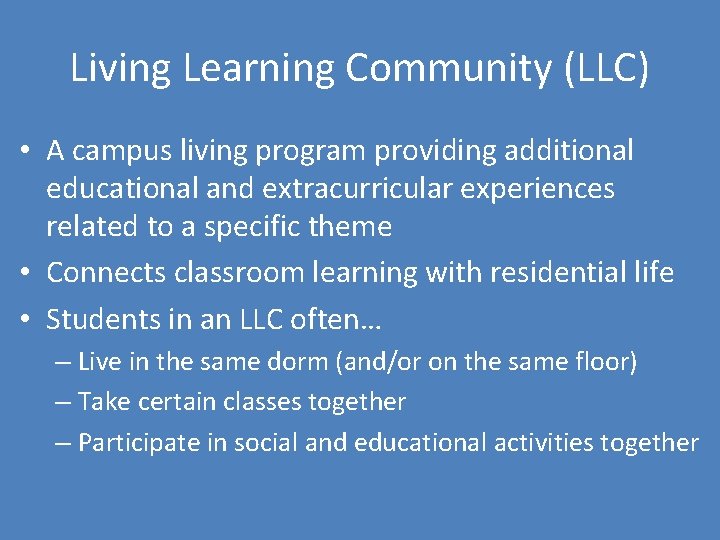 Living Learning Community (LLC)

• A campus living program providing additional educational and extracurricular experiences related to a specific theme
• Connects classroom learning with residential life
• Students in an LLC often…
– Live in the same dorm (and/or on the same floor)
– Take certain classes together
– Participate in social and educational activities together